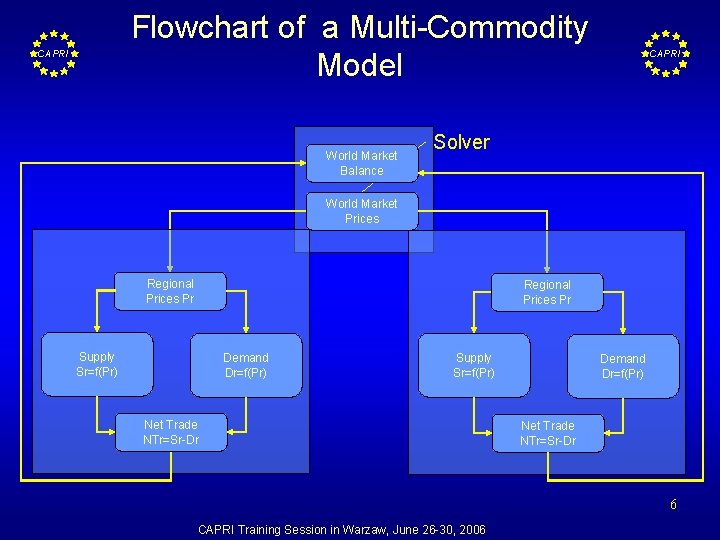 CAPRI

Flowchart of a Multi-Commodity Model

CAPRI

Solver

World Market Balance

World Market Prices

Regional Prices Pr

Supply Sr=f(Pr)

Demand Dr=f(Pr)

Net Trade NTr=Sr-Dr

Regional Prices Pr

Supply Sr=f(Pr)

Demand Dr=f(Pr)

Net Trade NTr=Sr-Dr

6

CAPRI Training Session in Warzaw, June 26-30, 2006